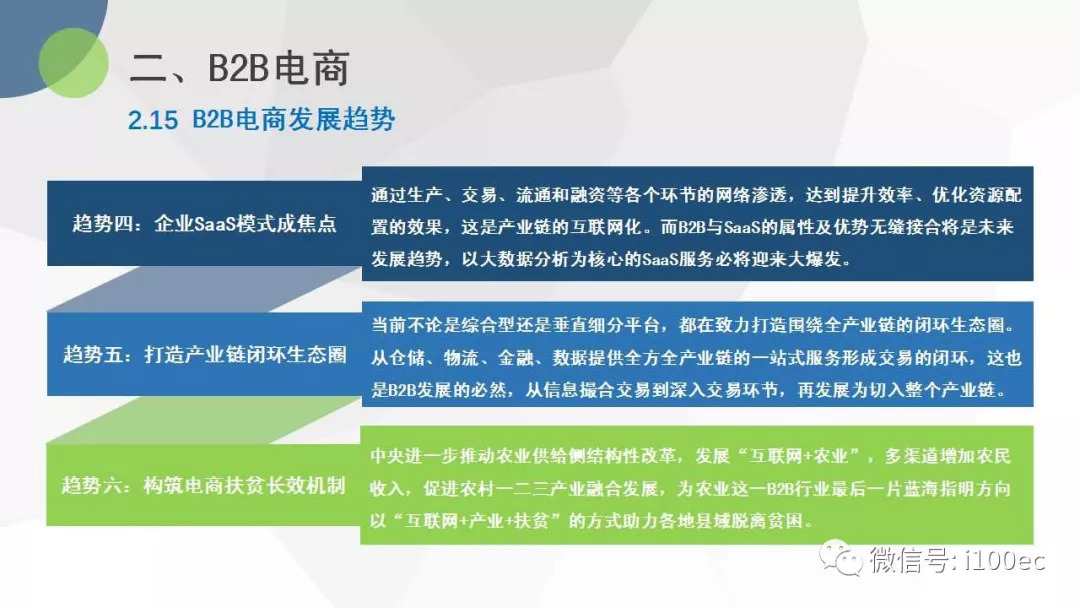 二、B2B电商

2.15 B2B电商发展趋势

趋势四：企业SaaS模式成焦点

通过生产、交易、流通和融资等各个环节的网络渗透，达到提升效率、优化资源配置的效果，这是产业链的互联网化。而B2B与SaaS的属性及优势无缝接合将是未来发展趋势，以大数据分析为核心的SaaS服务必将迎来大爆发。

趋势五：打造产业链闭环生态圈

当前不论是综合型还是垂直细分平台，都在致力打造围绕全产业链的闭环生态圈。从仓储、物流、金融、数据提供全方全产业链的一站式服务形成交易的闭环，这也是B2B发展的必然，从信息撮合交易到深入交易环节，再发展为切入整个产业链。

趋势六：构筑电商扶贫长效机制

中央进一步推动农业供给侧结构性改革，发展“互联网+农业”，多渠道增加农民收入，促进农村一二三产业融合发展，为农业这一B2B行业最后一片蓝海指明方向以“互联网+产业+扶贫”的方式助力各地县域脱离贫困。

微信号: i100ec